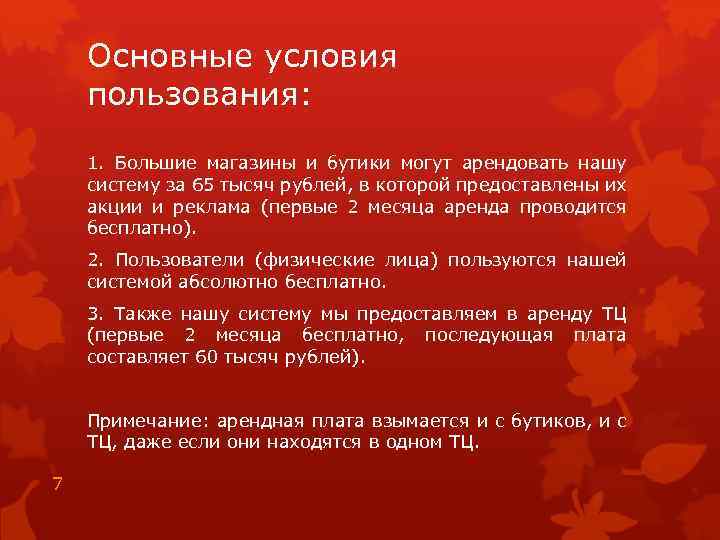 Основные условия пользования:

1. Большие магазины и бутики могут арендовать нашу систему за 65 тысяч рублей, в которой предоставлены их акции и реклама (первые 2 месяца аренда проводится бесплатно).

2. Пользователи (физические лица) пользуются нашей системой абсолютно бесплатно.

3. Также нашу систему мы предоставляем в аренду ТЦ (первые 2 месяца бесплатно, последующая плата составляет 60 тысяч рублей).

Примечание: арендная плата взымается и с бутиков, и с ТЦ, даже если они находятся в одном ТЦ.

7